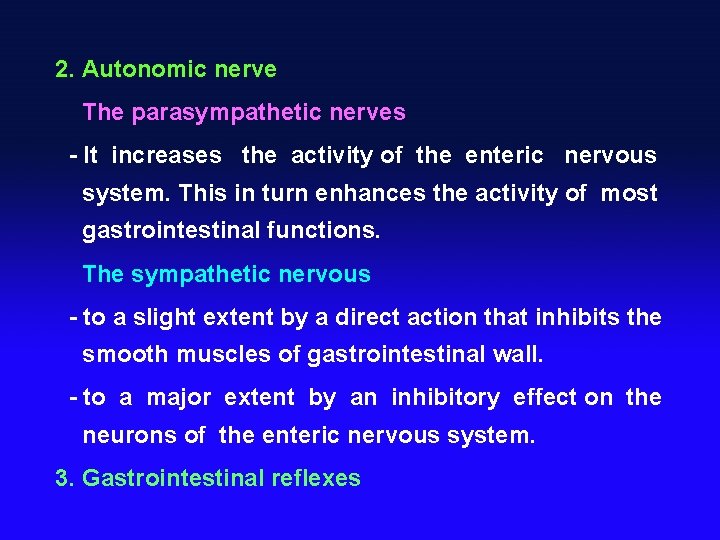 2. Autonomic nerve

The parasympathetic nerves

- It increases the activity of the enteric nervous system. This in turn enhances the activity of most gastrointestinal functions.

The sympathetic nervous

- to a slight extent by a direct action that inhibits the smooth muscles of gastrointestinal wall.

- to a major extent by an inhibitory effect on the neurons of the enteric nervous system.

3. Gastrointestinal reflexes